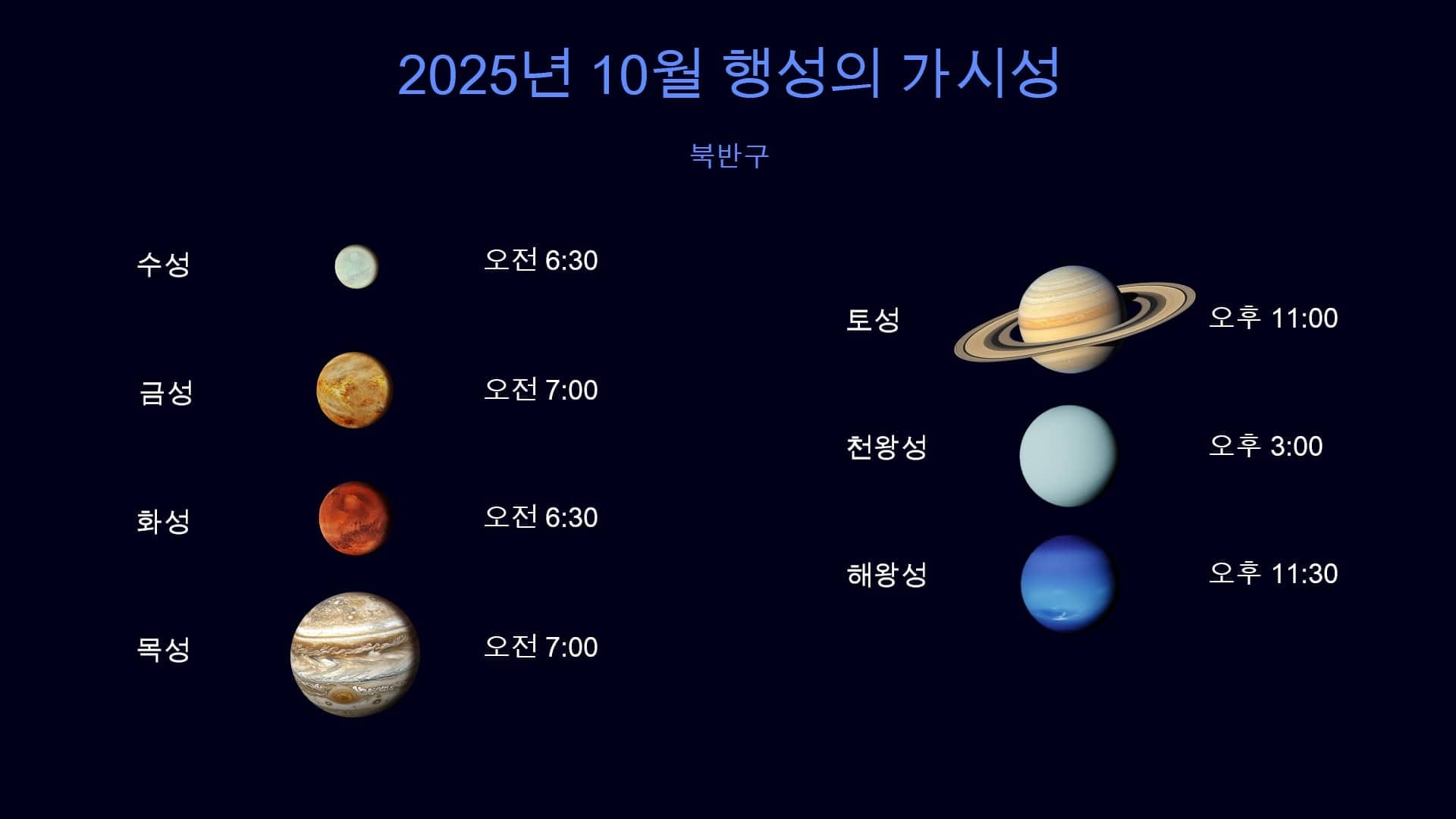 2025년 10월 행성의 가시성

북반구

수성 오전 6:30

금성 오전 7:00

화성 오전 6:30

목성 오전 7:00

토성 오후 11:00

천왕성 오후 3:00

해왕성 오후 11:30